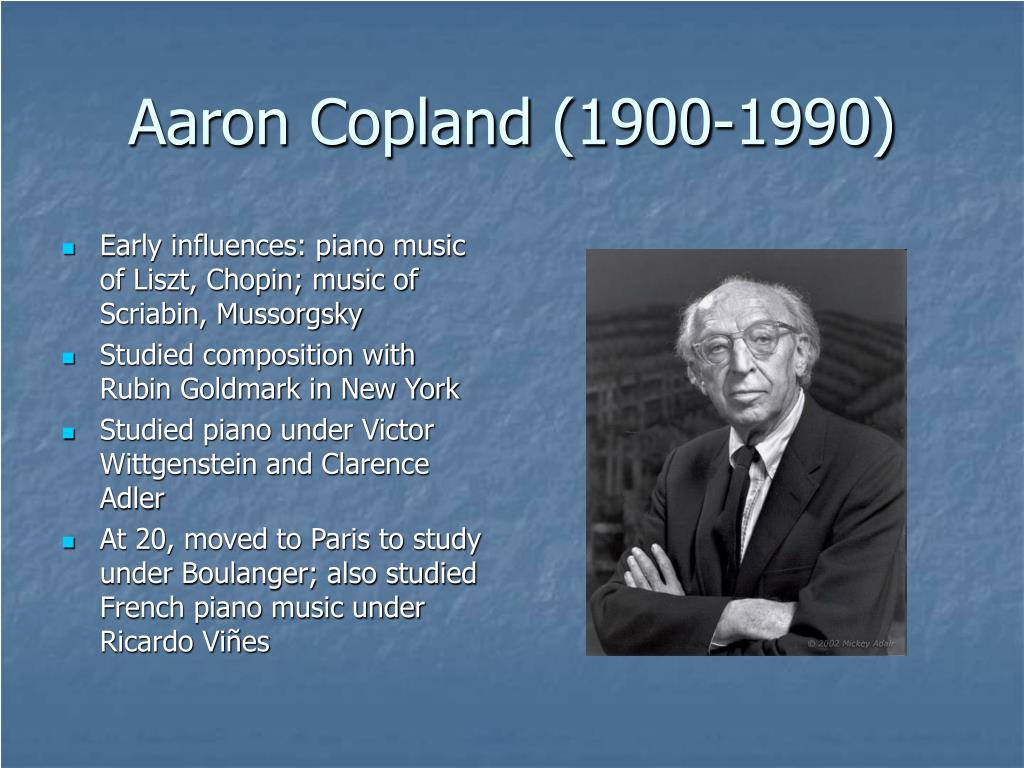 Aaron Copland (1900-1990)

- Early influences: piano music of Liszt, Chopin; music of Scriabin, Mussorgsky
- Studied composition with Rubin Goldmark in New York
- Studied piano under Victor Wittgenstein and Clarence Adler
- At 20, moved to Paris to study under Boulanger; also studied French piano music under Ricardo Viñes

© 2002 Mickey Adair